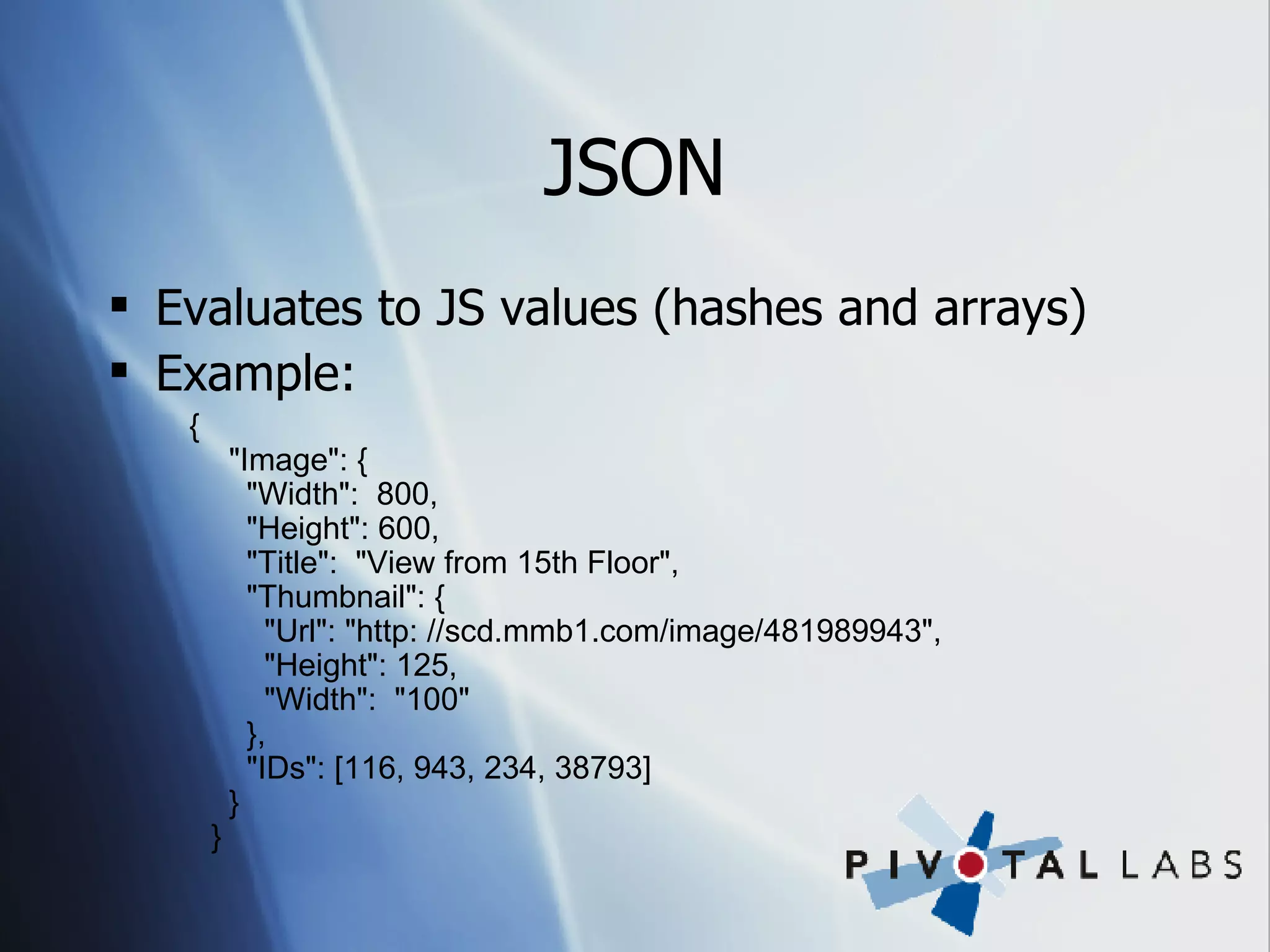 JSON

▪ Evaluates to JS values (hashes and arrays)
▪ Example:

{
"Image": {
"Width": 800,
"Height": 600,
"Title": "View from 15th Floor",
"Thumbnail": {
"Url": "http: //scd.mmb1.com/image/481989943",
"Height": 125,
"Width": "100"
},
"IDs": [116, 943, 234, 38793]
}
}

PIVOTAL LABS